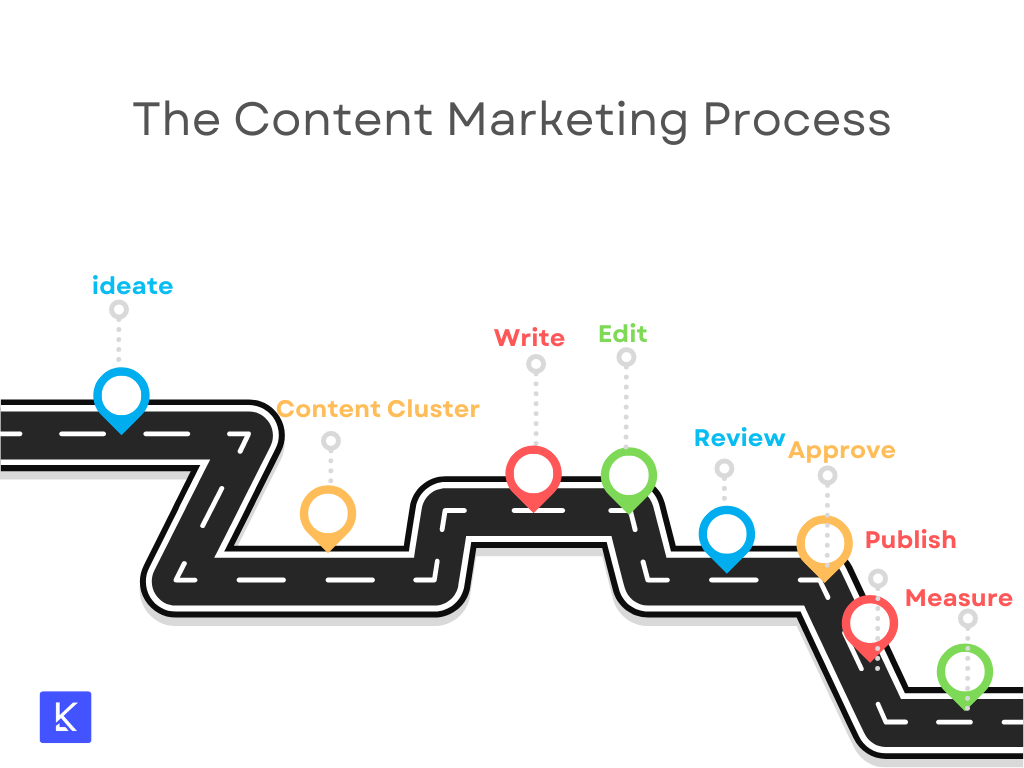 The Content Marketing Process

ideate

Content Cluster

Write

Edit

Review

Approve

Publish

Measure

K